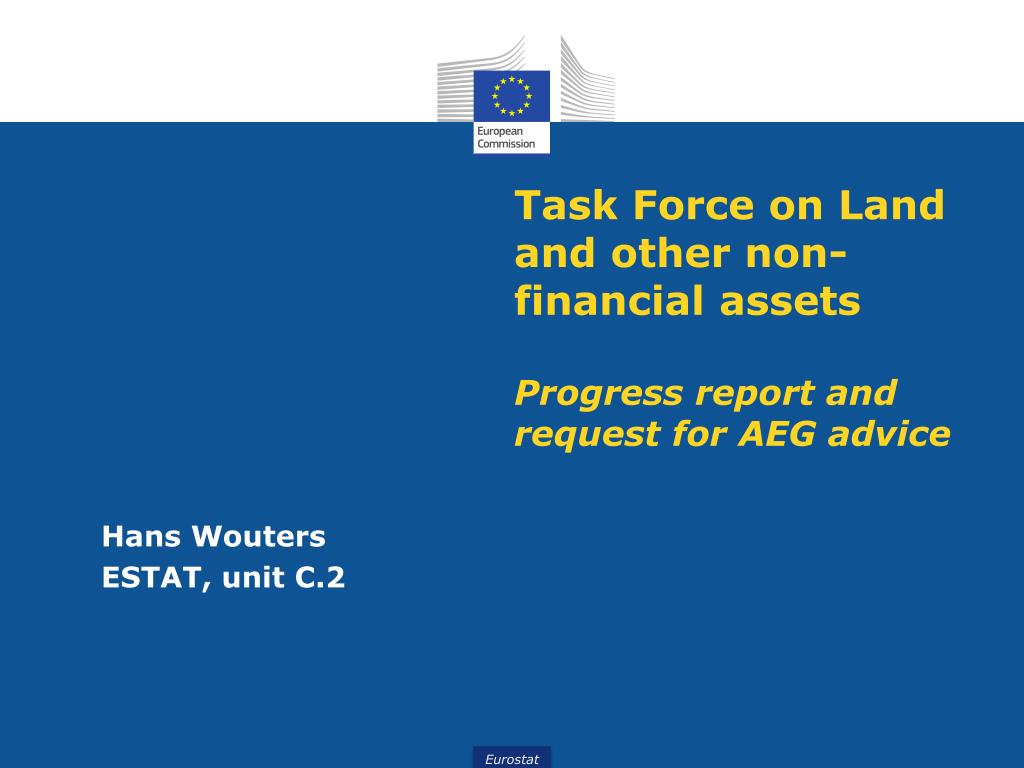 European Commission

Task Force on Land and other non-financial assets

Progress report and request for AEG advice

Hans Wouters
ESTAT, unit C.2

Eurostat